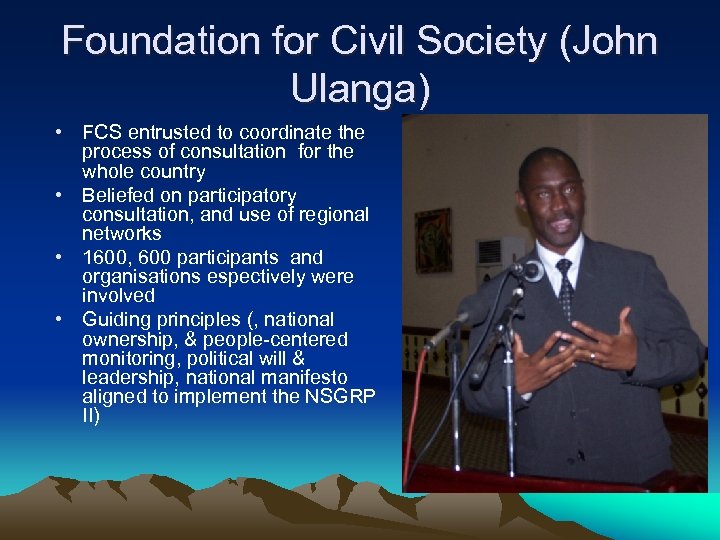 Foundation for Civil Society (John Ulanga)

• FCS entrusted to coordinate the process of consultation for the whole country
• Beliefed on participatory consultation, and use of regional networks
• 1600, 600 participants and organisations espectively were involved
• Guiding principles (, national ownership, & people-centered monitoring, political will & leadership, national manifesto aligned to implement the NSGRP II)